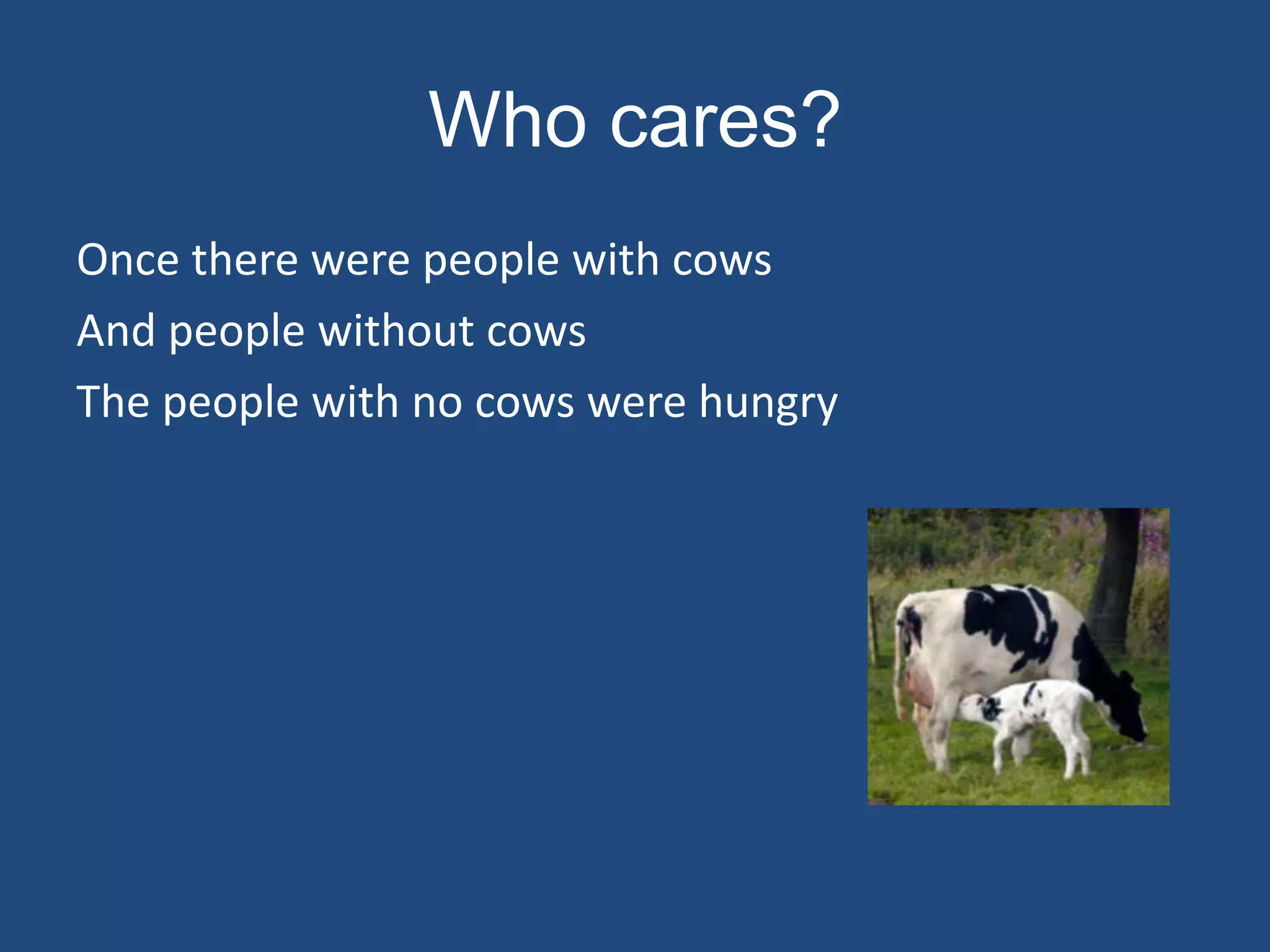 Who cares?

Once there were people with cows

And people without cows

The people with no cows were hungry